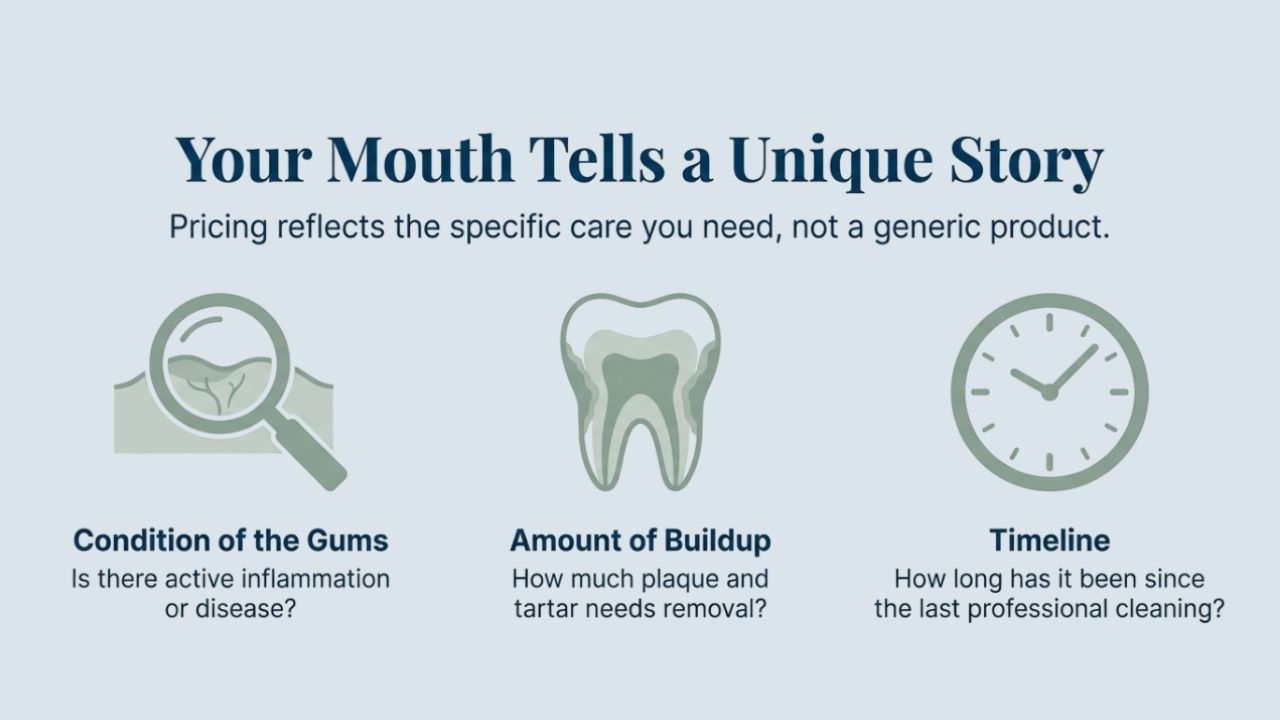 Your Mouth Tells a Unique Story

Pricing reflects the specific care you need, not a generic product.

Condition of the Gums
Is there active inflammation or disease?

Amount of Buildup
How much plaque and tartar needs removal?

Timeline
How long has it been since the last professional cleaning?